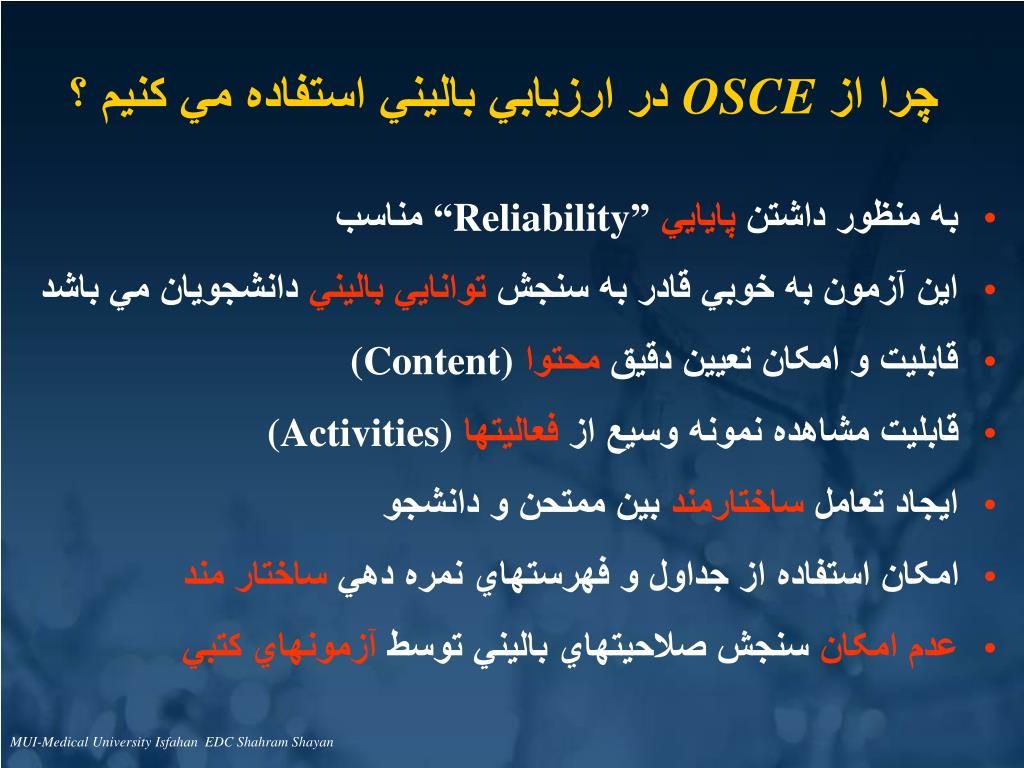 چرا از OSCE در ارزيابي باليني استفاده مي كنيم ؟

• به منظور داشتن پايايي “Reliability” مناسب
• اين آزمون به خوبي قادر به سنجش توانايي باليني دانشجويان مي باشد
• قابليت و امكان تعيين دقيق محتوا (Content)
• قابليت مشاهده نمونه وسيع از فعاليتها (Activities)
• ايجاد تعامل ساختارمند بين ممتحن و دانشجو
• امكان استفاده از جداول و فهرستهاي نمره دهي ساختار مند
• عدم امكان سنجش صلاحيتهاي باليني توسط آزمونهاي كتبي

MUI-Medical University Isfahan EDC Shahram Shayan